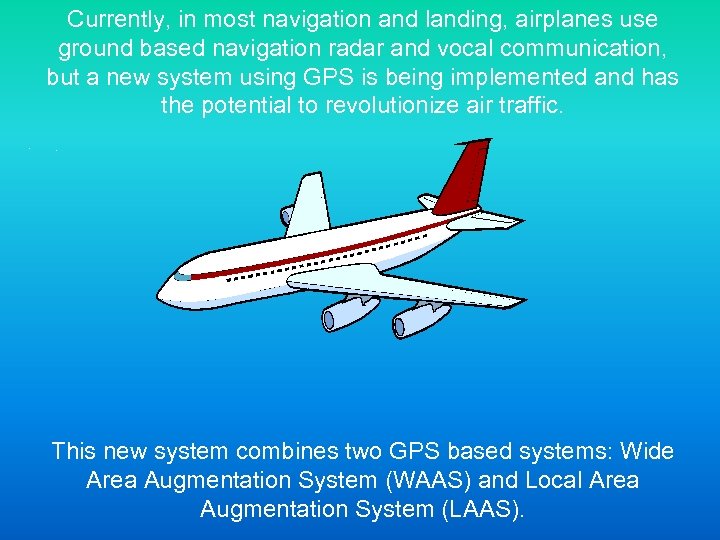 Currently, in most navigation and landing, airplanes use ground based navigation radar and vocal communication, but a new system using GPS is being implemented and has the potential to revolutionize air traffic.

This new system combines two GPS based systems: Wide Area Augmentation System (WAAS) and Local Area Augmentation System (LAAS).